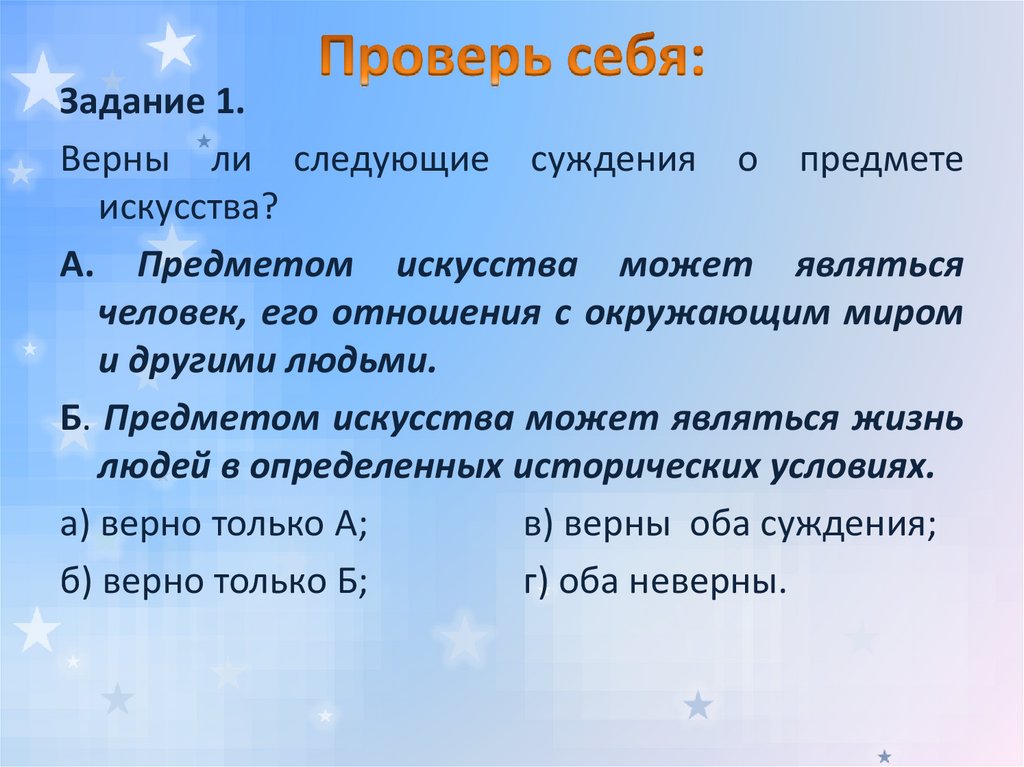 Проверь себя:

Задание 1.

Верны ли следующие суждения о предмете искусства?

А. Предметом искусства может являться человек, его отношения с окружающим миром и другими людьми.

Б. Предметом искусства может являться жизнь людей в определенных исторических условиях.

а) верно только А;

б) верно только Б;

в) верны оба суждения;

г) оба неверны.